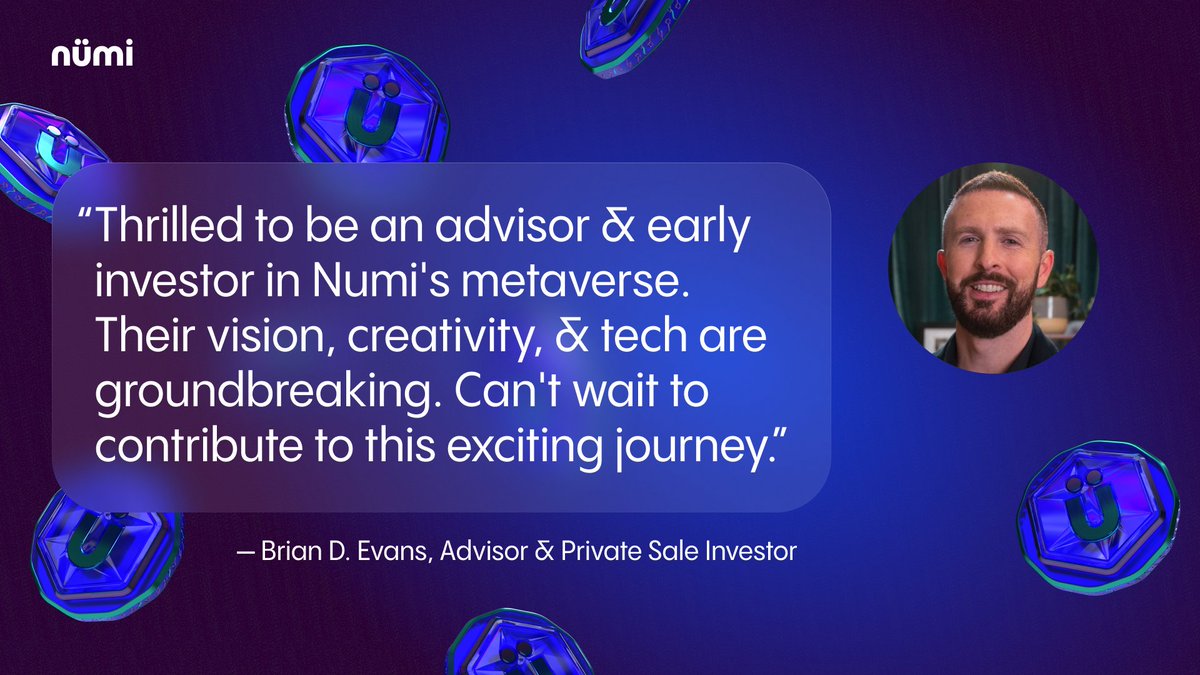 nümi

“Thrilled to be an advisor & early investor in Numi's metaverse. Their vision, creativity, & tech are groundbreaking. Can't wait to contribute to this exciting journey.”

— Brian D. Evans, Advisor & Private Sale Investor